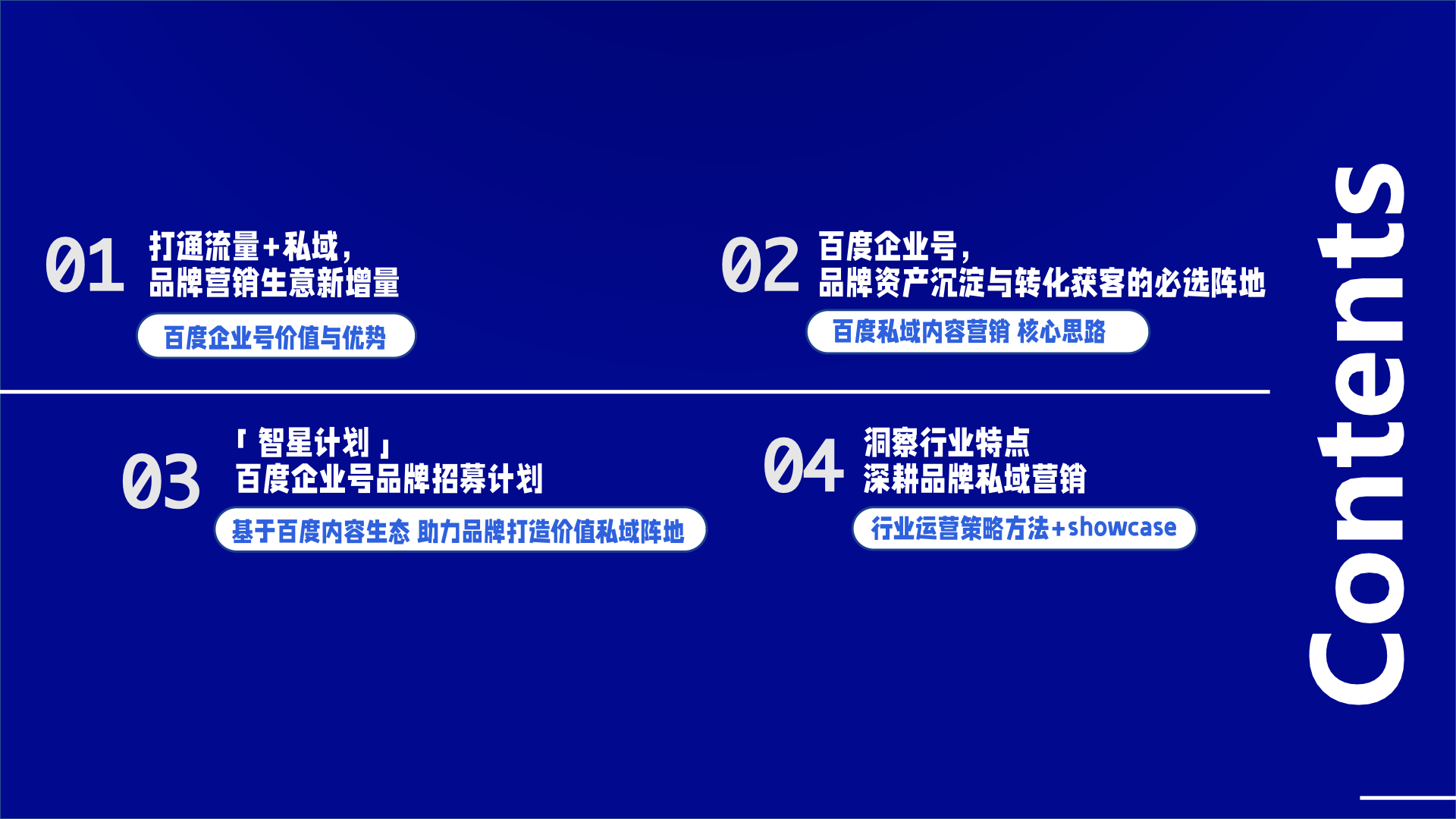 01
打通流量+私域，
品牌营销生意新增量
百度企业号价值与优势

02
百度企业号，
品牌资产沉淀与转化获客的必选阵地
百度私域内容营销 核心思路

03
「智星计划」
百度企业号品牌招募计划
基于百度内容生态 助力品牌打造价值私域阵地

04
洞察行业特点
深耕品牌私域营销
行业运营策略方法+showcase

Contents